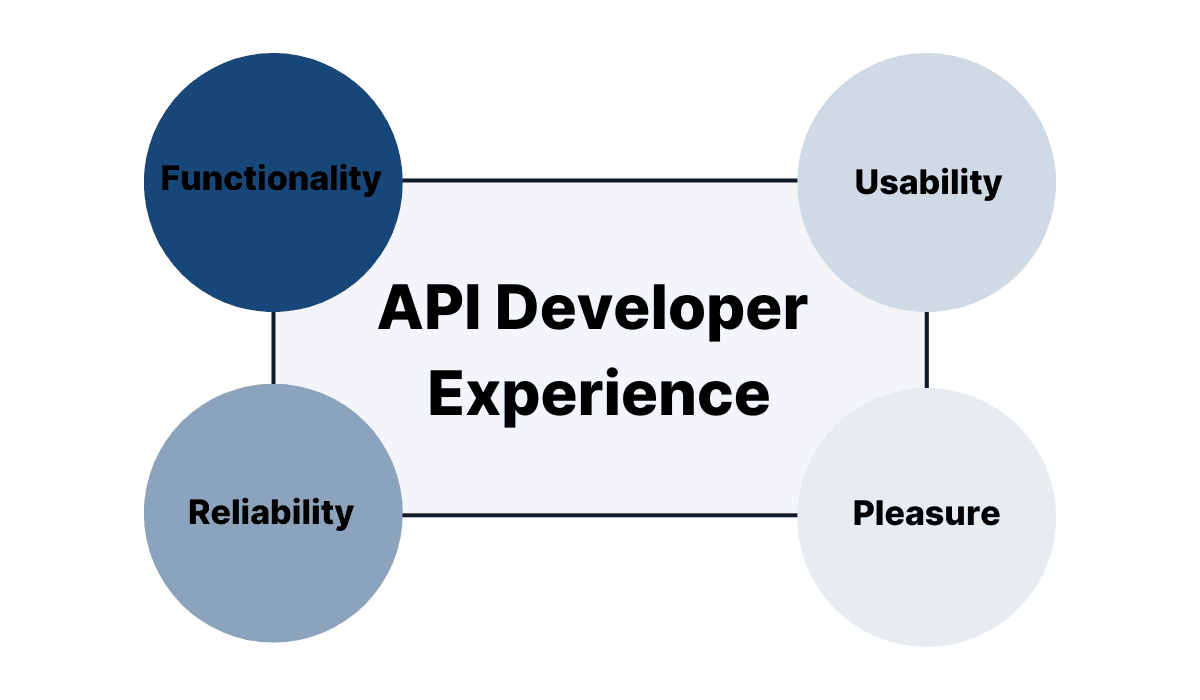 Functionality

Usability

API Developer Experience

Reliability

Pleasure